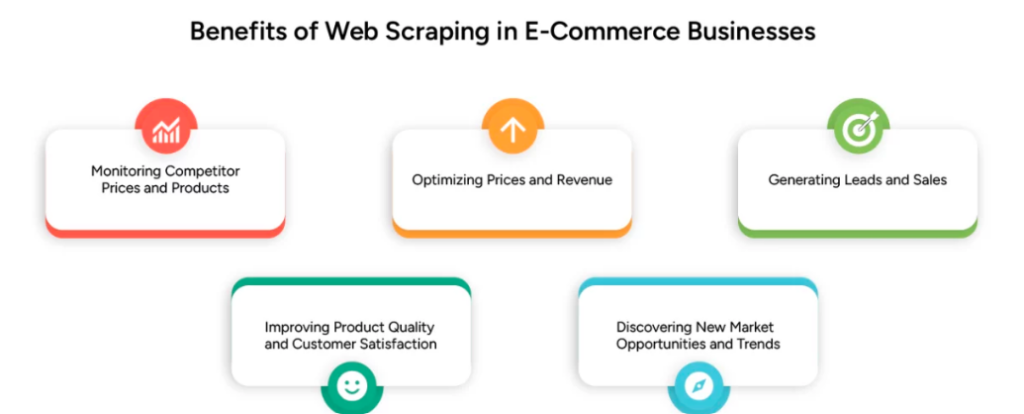 Benefits of Web Scraping in E-Commerce Businesses

Monitoring Competitor Prices and Products

Optimizing Prices and Revenue

Generating Leads and Sales

Improving Product Quality and Customer Satisfaction

Discovering New Market Opportunities and Trends